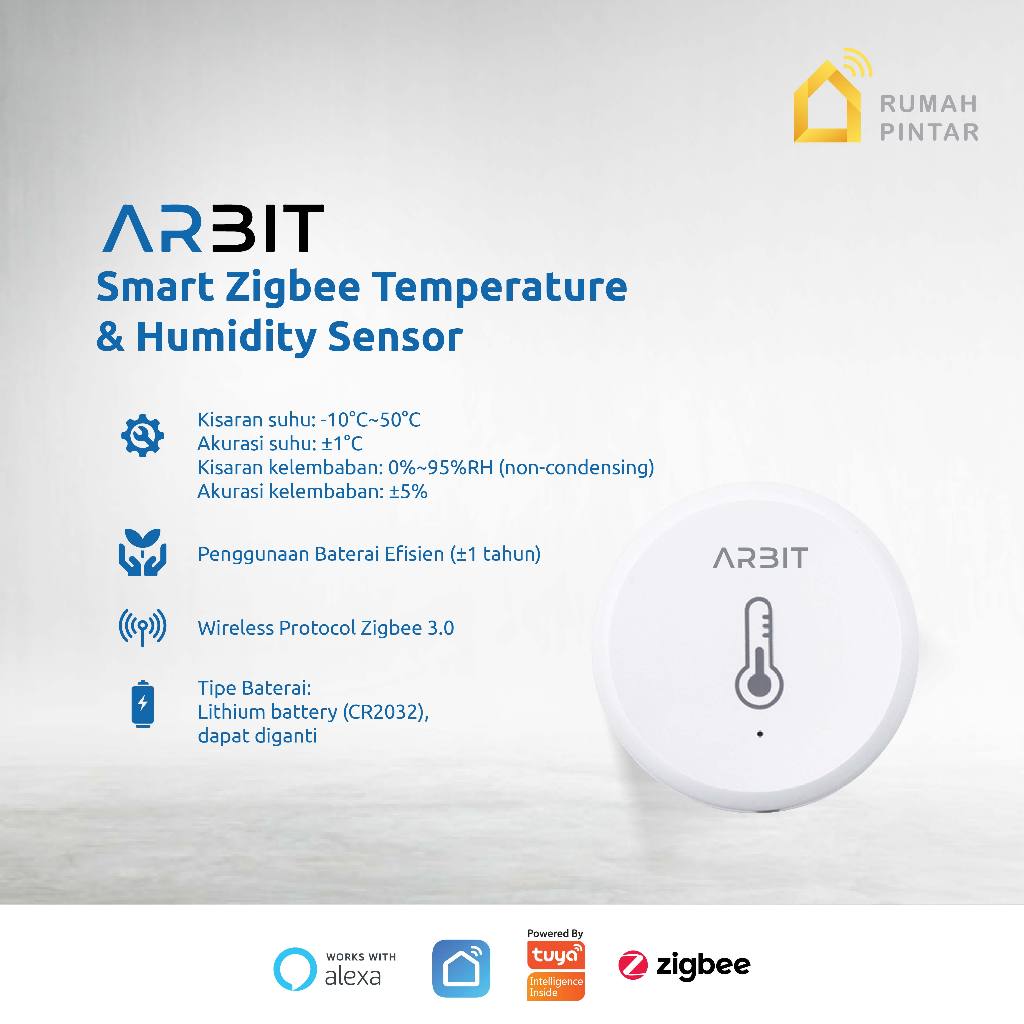 RUMAH PINTAR

ARBIT

Smart Zigbee Temperature & Humidity Sensor

Kisaran suhu: -10°C~50°C
Akurasi suhu: ±1°C
Kisaran kelembaban: 0%~95%RH (non-condensing)
Akurasi kelembaban: ±5%

Penggunaan Baterai Efisien (±1 tahun)

Wireless Protocol Zigbee 3.0

Tipe Baterai:
Lithium battery (CR2032),
dapat diganti

ARBIT

WORKS WITH alexa

Powered By tuya Intelligence Inside

zigbee